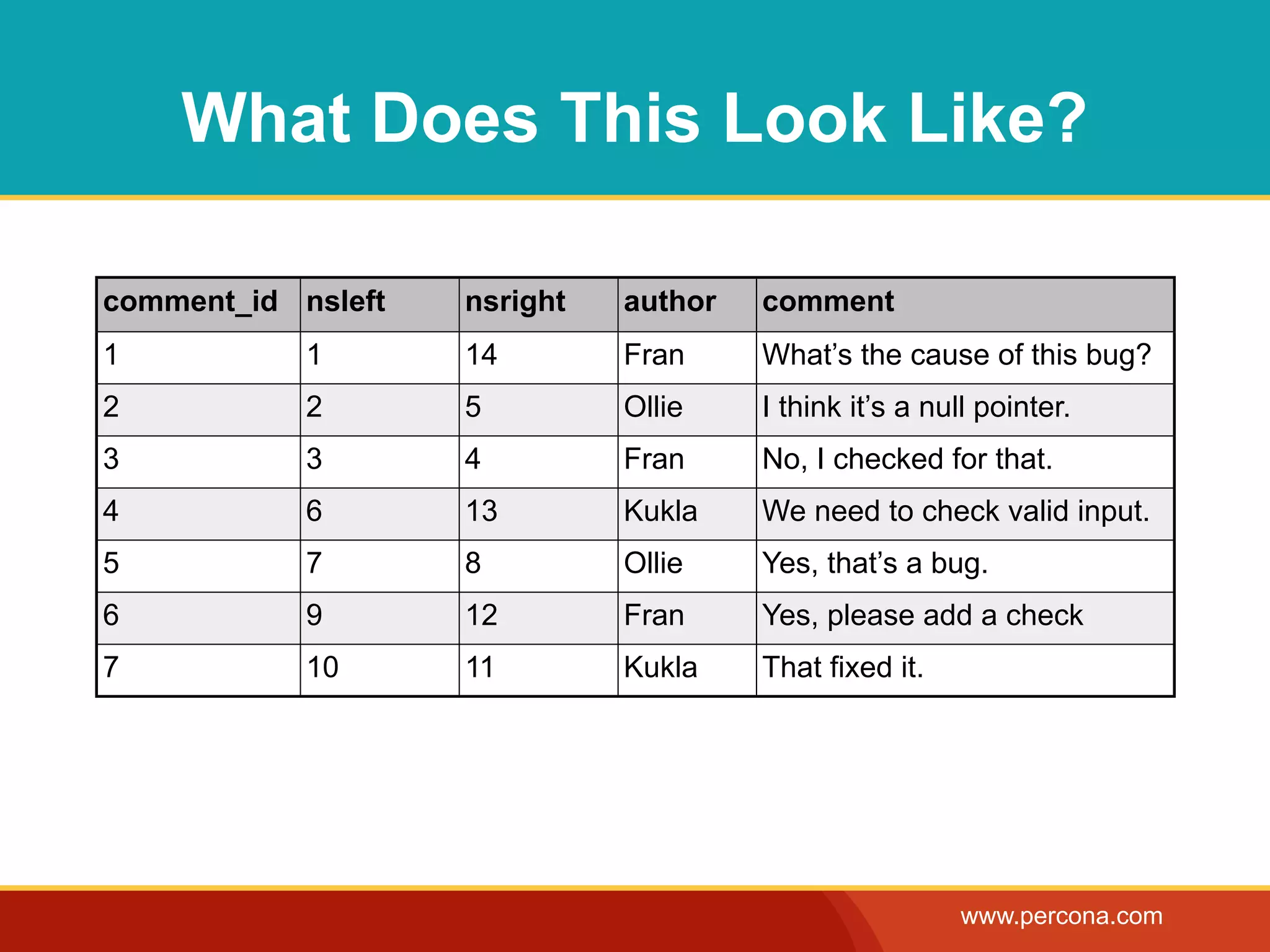 What Does This Look Like?

| comment_id | nsleft | nsright | author | comment |
|---|---|---|---|---|
| 1 | 1 | 14 | Fran | What’s the cause of this bug? |
| 2 | 2 | 5 | Ollie | I think it’s a null pointer. |
| 3 | 3 | 4 | Fran | No, I checked for that. |
| 4 | 6 | 13 | Kukla | We need to check valid input. |
| 5 | 7 | 8 | Ollie | Yes, that’s a bug. |
| 6 | 9 | 12 | Fran | Yes, please add a check |
| 7 | 10 | 11 | Kukla | That fixed it. |

www.percona.com